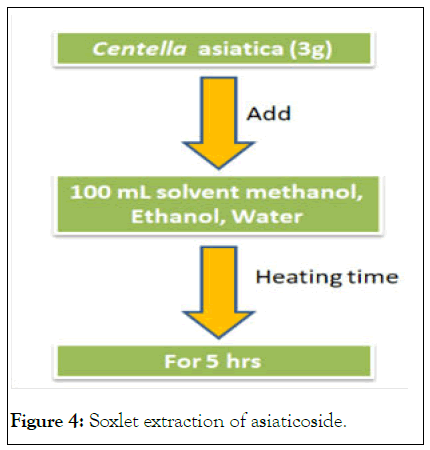 Centella asiatica (3g)

Add

100 mL solvent methanol, Ethanol, Water

Heating time

For 5 hrs

Figure 4: Soxlet extraction of asiaticoside.